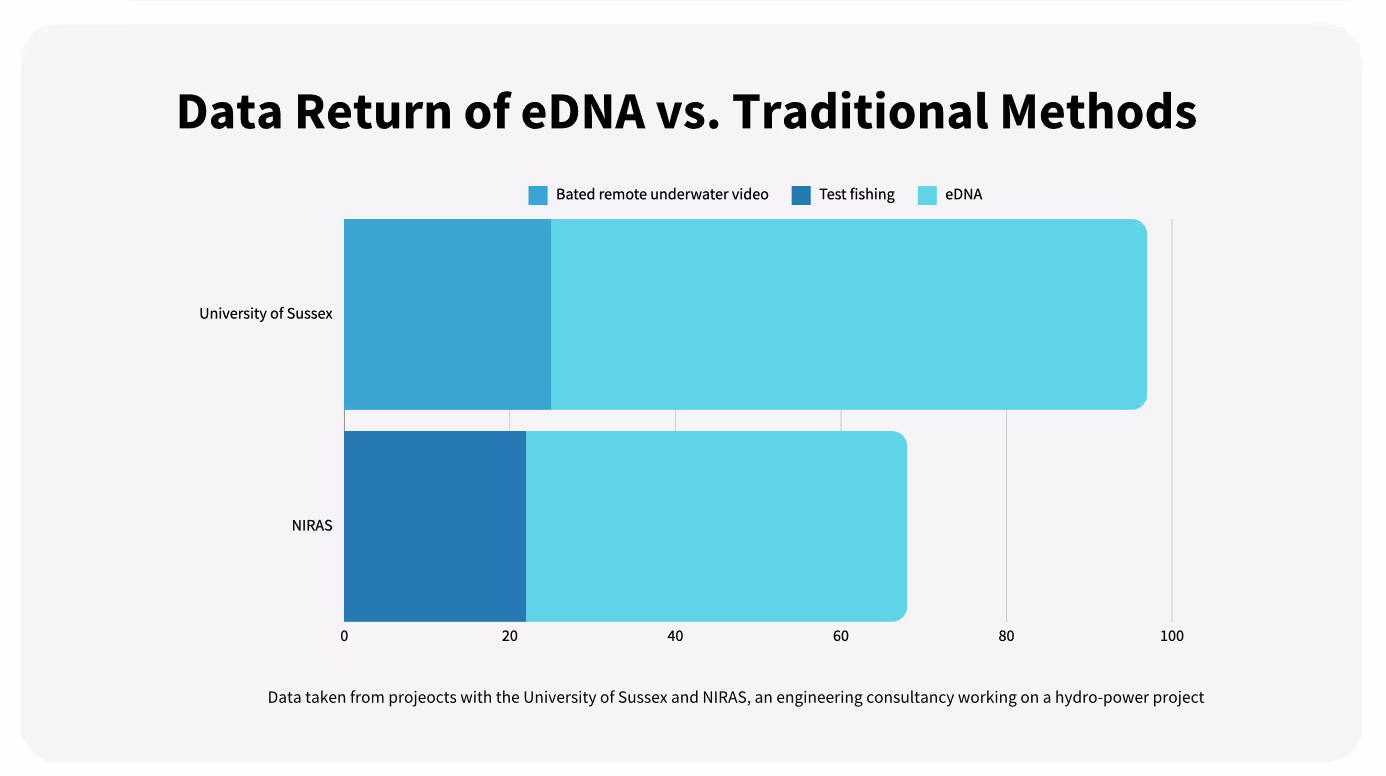 Data Return of eDNA vs. Traditional Methods

Bated remote underwater video
Test fishing
eDNA

University of Sussex

NIRAS

0
20
40
60
80
100

Data taken from projeocts with the University of Sussex and NIRAS, an engineering consultancy working on a hydro-power project